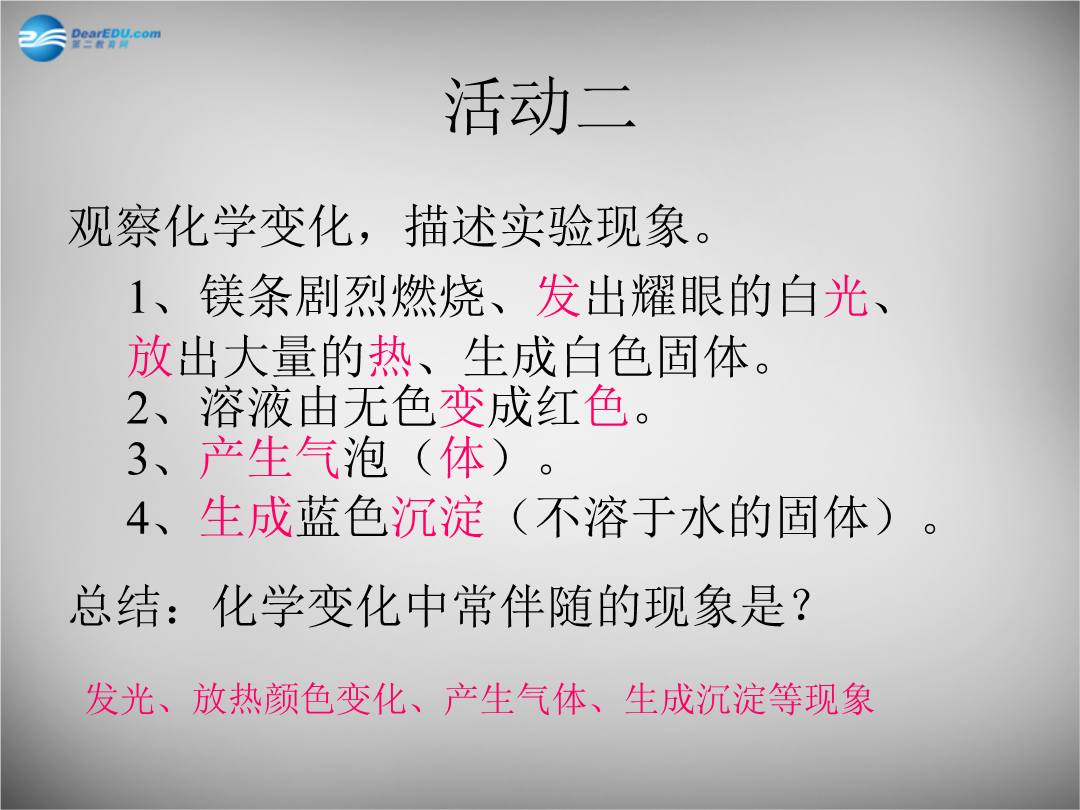 DearEDU.com
第二教育网

活动二

观察化学变化，描述实验现象。

1、镁条剧烈燃烧、发出耀眼的白光、放出大量的热、生成白色固体。
2、溶液由无色变成红色。
3、产生气泡（体）。
4、生成蓝色沉淀（不溶于水的固体）。

总结：化学变化中常伴随的现象是？

发光、放热颜色变化、产生气体、生成沉淀等现象